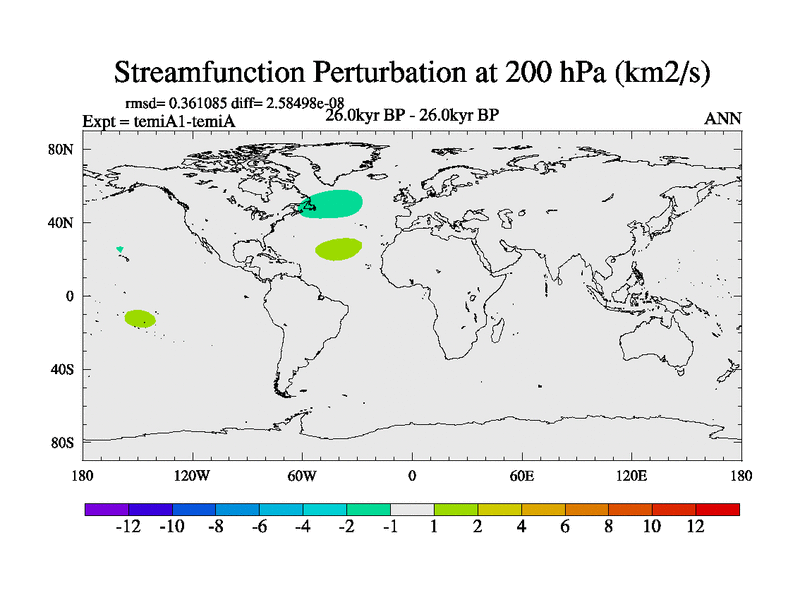 Streamfunction Perturbation at 200 hPa (km2/s)

rmsd= 0.361085 diff= 2.58498e-08

Expt = temiA1-temiA

26.0kyr BP - 26.0kyr BP

ANN

80N

40N

0

40S

80S

180

120W

60W

0

60E

120E

180

-12 -10 -8 -6 -4 -2 -1 1 2 4 6 8 10 12